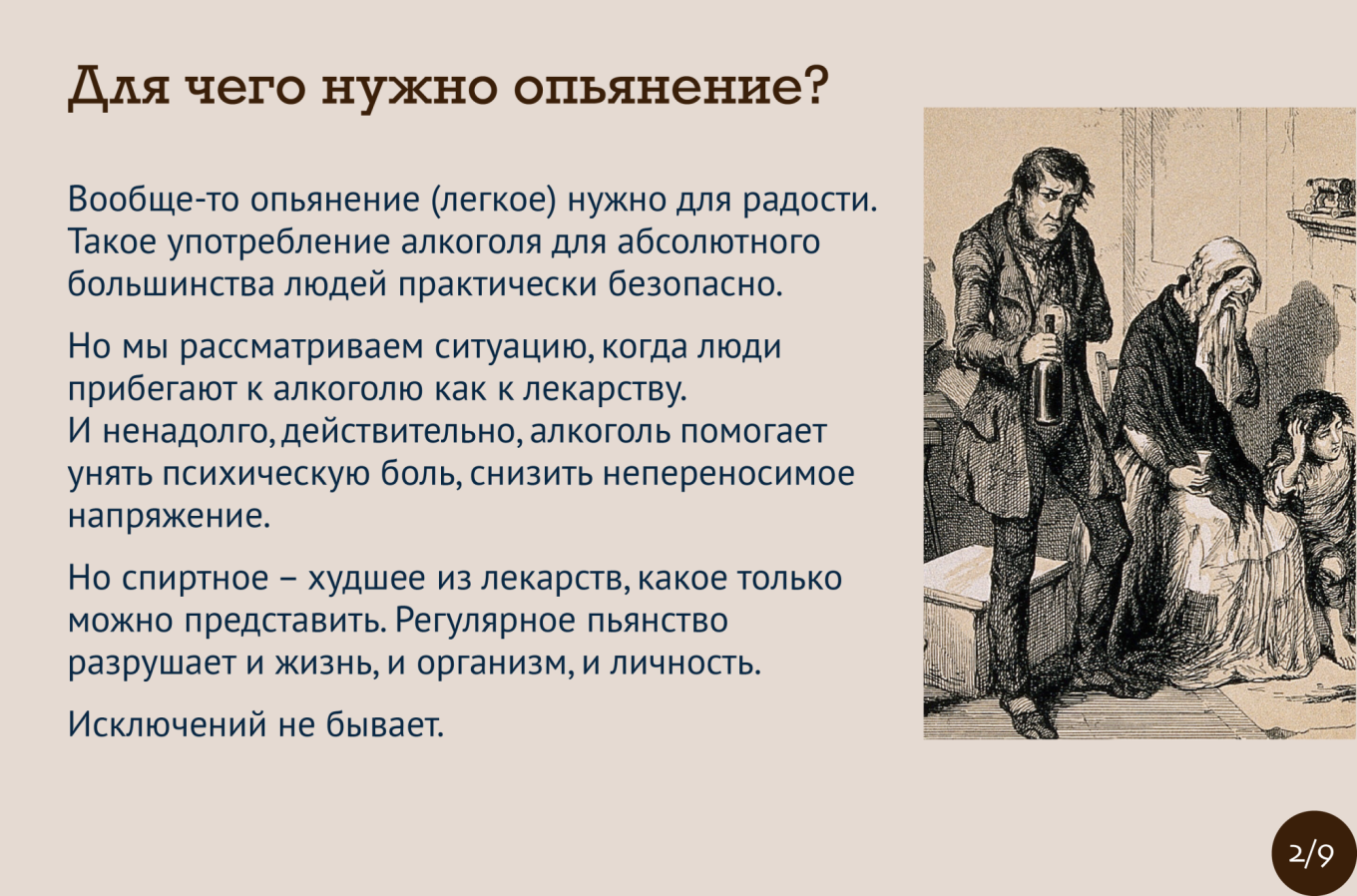 Для чего нужно опьянение?

Вообще-то опьянение (легкое) нужно для радости. Такое употребление алкоголя для абсолютного большинства людей практически безопасно.

Но мы рассматриваем ситуацию, когда люди прибегают к алкоголю как к лекарству.
И ненадолго, действительно, алкоголь помогает унять психическую боль, снизить непереносимое напряжение.

Но спиртное – худшее из лекарств, какое только можно представить. Регулярное пьянство разрушает и жизнь, и организм, и личность.

Исключений не бывает.

2/9